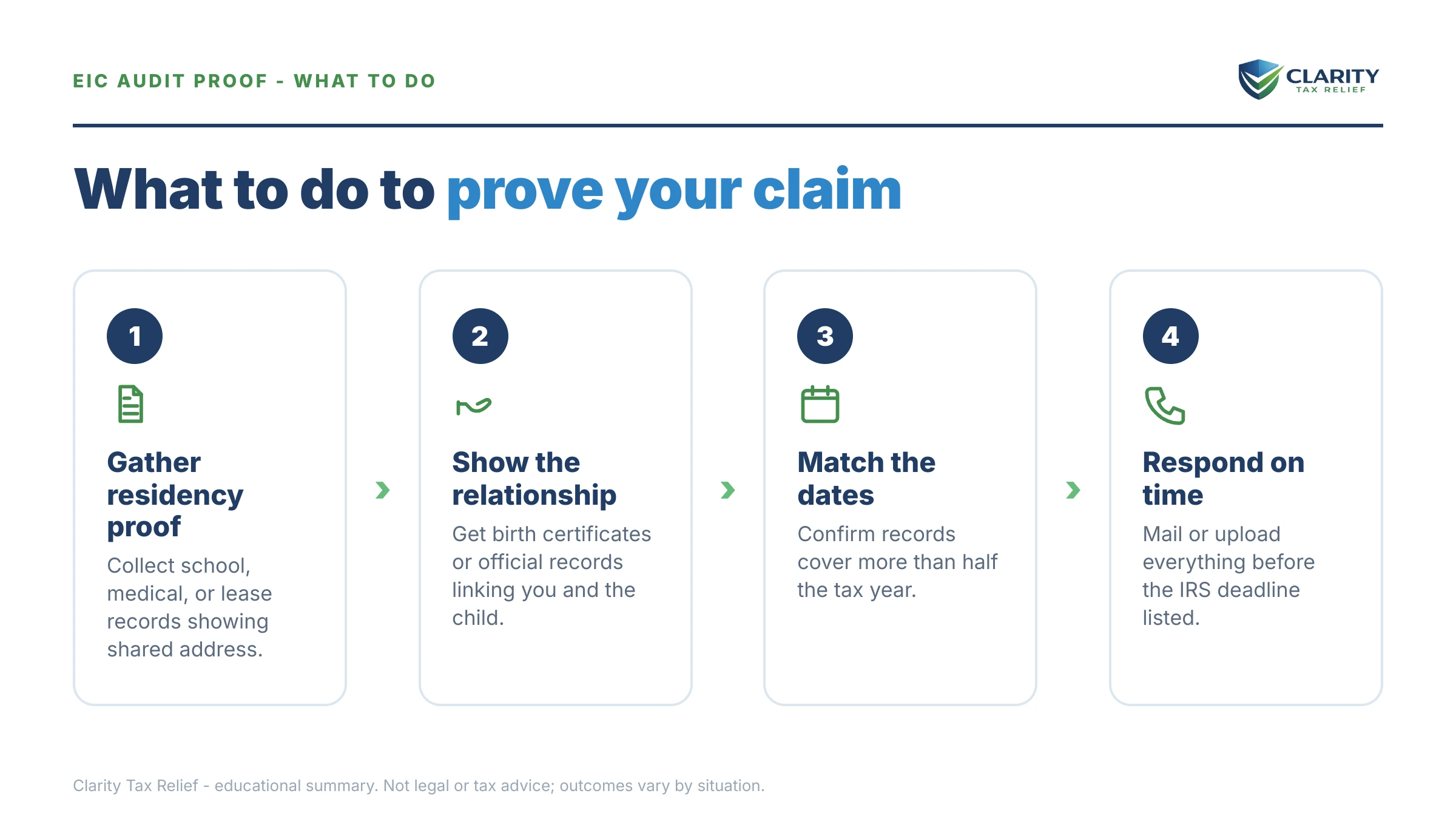 EIC AUDIT PROOF - WHAT TO DO

CLARITY
TAX RELIEF

What to do to prove your claim

1

Gather residency proof

Collect school, medical, or lease records showing shared address.

2

Show the relationship

Get birth certificates or official records linking you and the child.

3

Match the dates

Confirm records cover more than half the tax year.

4

Respond on time

Mail or upload everything before the IRS deadline listed.

Clarity Tax Relief - educational summary. Not legal or tax advice; outcomes vary by situation.